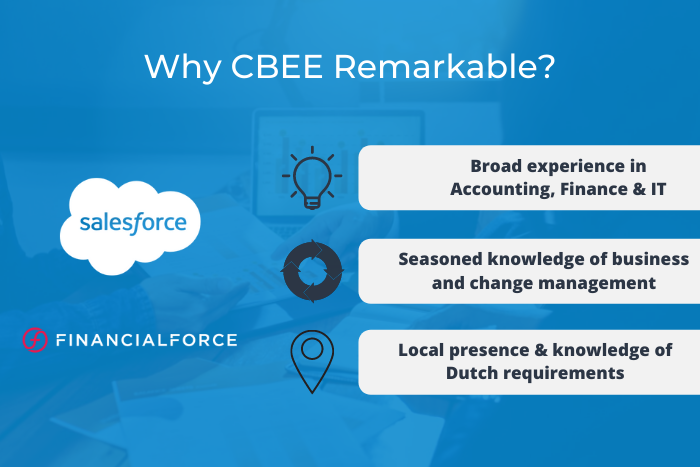 Why CBEE Remarkable?

salesforce

FINANCIALFORCE

Broad experience in Accounting, Finance & IT

Seasoned knowledge of business and change management

Local presence & knowledge of Dutch requirements